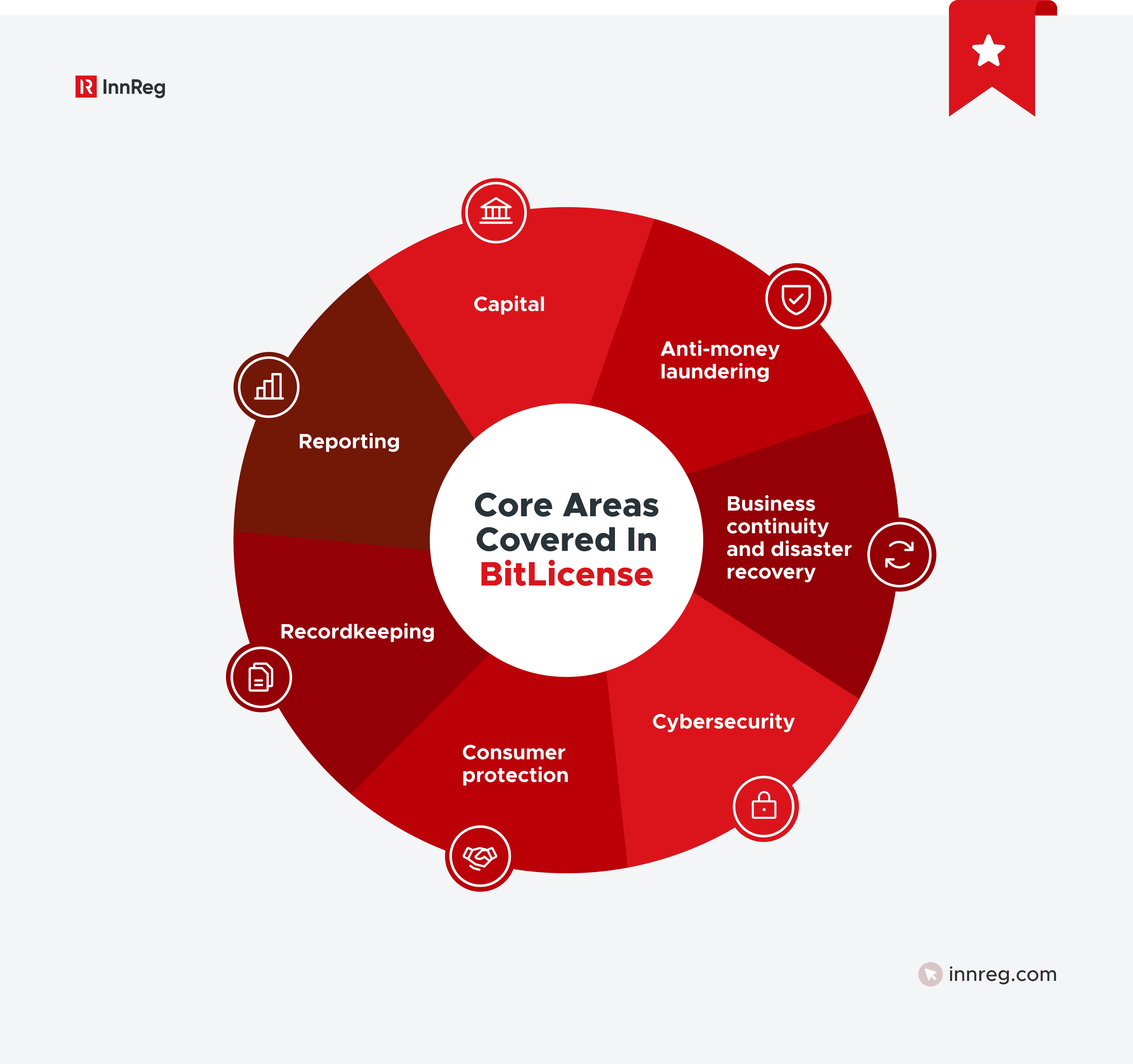 InnReg

Core Areas Covered In BitLicense

Capital

Anti-money laundering

Business continuity and disaster recovery

Cybersecurity

Consumer protection

Recordkeeping

Reporting

innreg.com